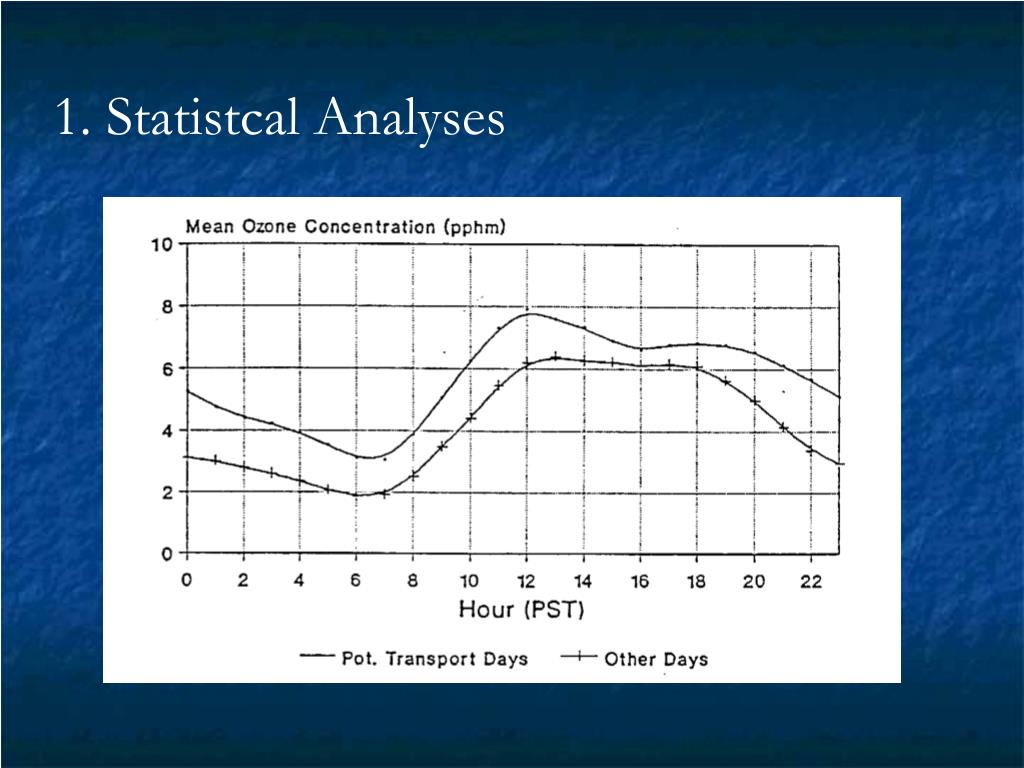 1. Statistcal Analyses

Mean Ozone Concentration (pphm)

10
8
6
4
2
0

0 2 4 6 8 10 12 14 16 18 20 22

Hour (PST)

Pot. Transport Days
Other Days